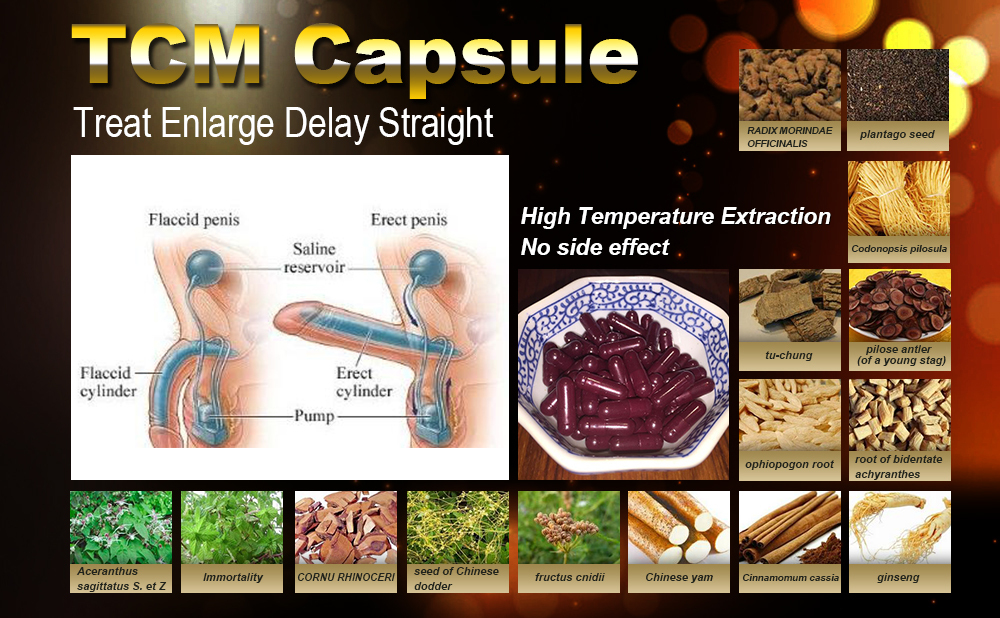 TCM Capsule

Treat Enlarge Delay Straight

Flaccid penis

Erect penis

Saline reservoir

Flaccid cylinder

Erect cylinder

Pump

High Temperature Extraction
No side effect

RADIX MORINDAE OFFICINALIS

plantago seed

Codonopsis pilosula

tu-chung

pilose antler (of a young stag)

ophiopogon root

root of bidentate achyranthes

Aceranthus sagittatus S. et Z

Immortality

CORNU RHINOCERI

seed of Chinese dodder

fructus cnidii

Chinese yam

Cinnamomum cassia

ginseng